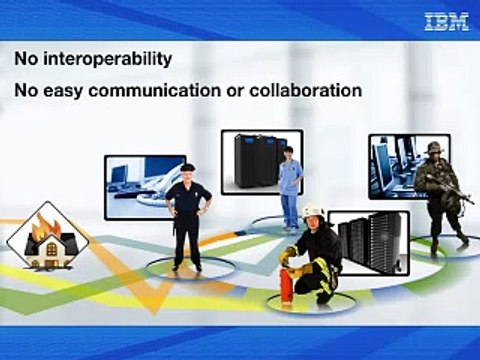 IBM

No interoperability

No easy communication or collaboration